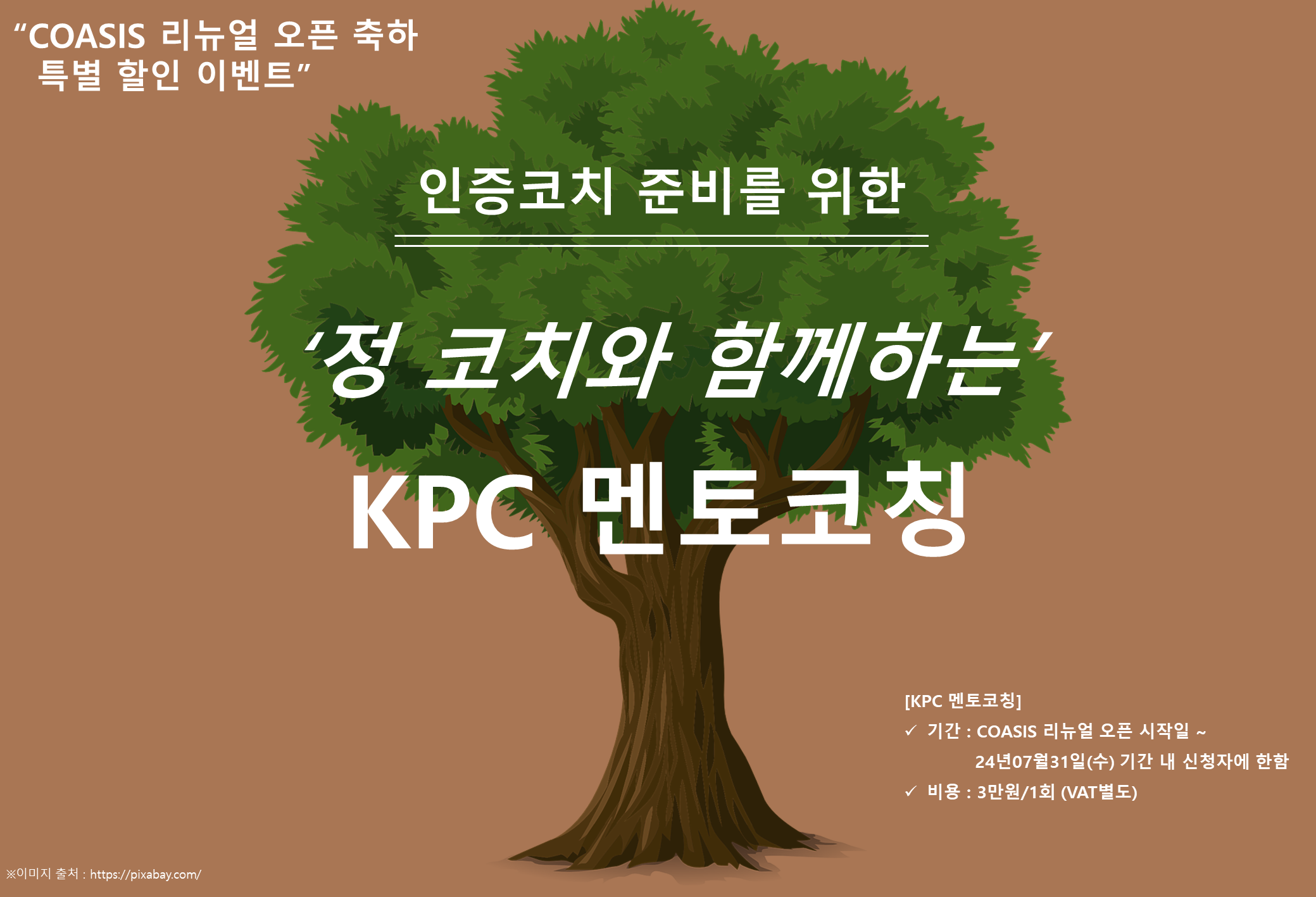 “COASIS 리뉴얼 오픈 축하
특별 할인 이벤트”

인증코치 준비를 위한

‘정 코치와 함께하는’

KPC 멘토코칭

[KPC 멘토코칭]
✓ 기간 : COASIS 리뉴얼 오픈 시작일 ~
24년07월31일(수) 기간 내 신청자에 한함
✓ 비용 : 3만원/1회 (VAT별도)

※이미지 출처 : https://pixabay.com/